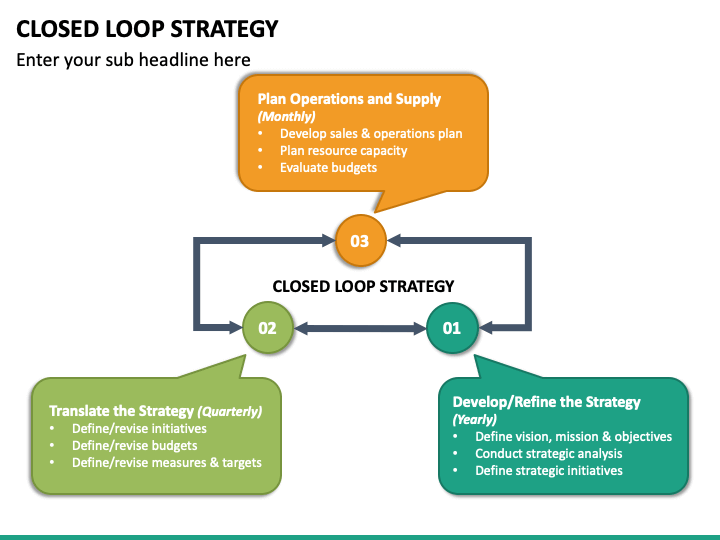 CLOSED LOOP STRATEGY

Enter your sub headline here

Plan Operations and Supply
(Monthly)
• Develop sales & operations plan
• Plan resource capacity
• Evaluate budgets

03

CLOSED LOOP STRATEGY

02

01

Translate the Strategy (Quarterly)
• Define/revise initiatives
• Define/revise budgets
• Define/revise measures & targets

Develop/Refine the Strategy
(Yearly)
• Define vision, mission & objectives
• Conduct strategic analysis
• Define strategic initiatives